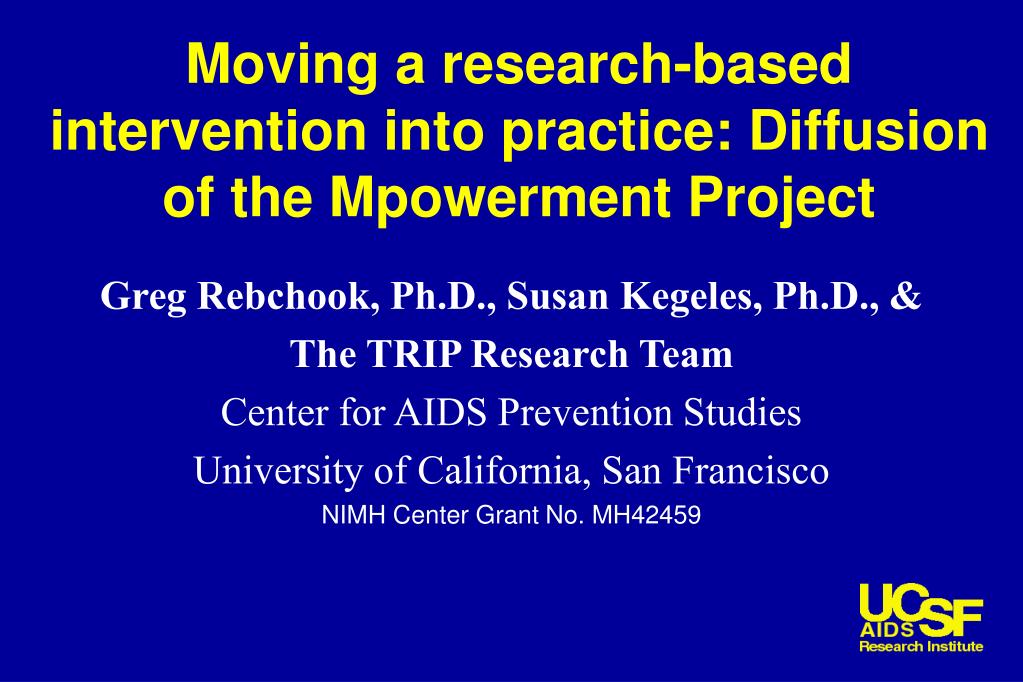 Moving a research-based intervention into practice: Diffusion of the Mpowerment Project

Greg Rebchook, Ph.D., Susan Kegeles, Ph.D., &

The TRIP Research Team

Center for AIDS Prevention Studies

University of California, San Francisco

NIMH Center Grant No. MH42459

UCSF
AIDS
Research Institute